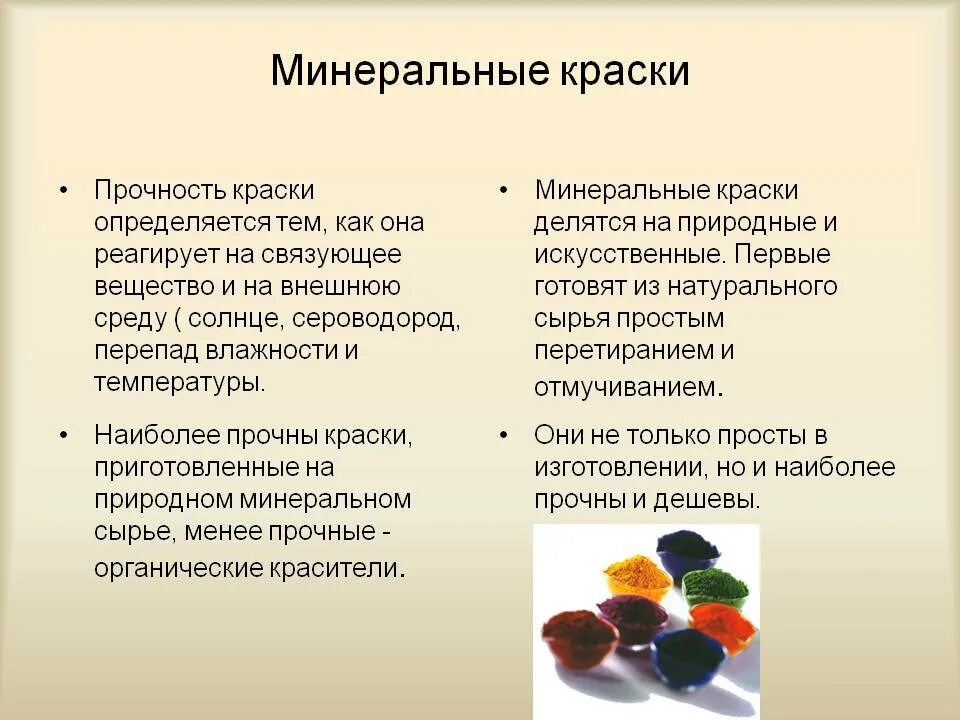 Минеральные краски

• Прочность краски определяется тем, как она реагирует на связующее вещество и на внешнюю среду ( солнце, сероводород, перепад влажности и температуры.

• Наиболее прочны краски, приготовленные на природном минеральном сырье, менее прочные - органические красители.

• Минеральные краски делятся на природные и искусственные. Первые готовят из натурального сырья простым перетиранием и отмучиванием.

• Они не только просты в изготовлении, но и наиболее прочны и дешевы.